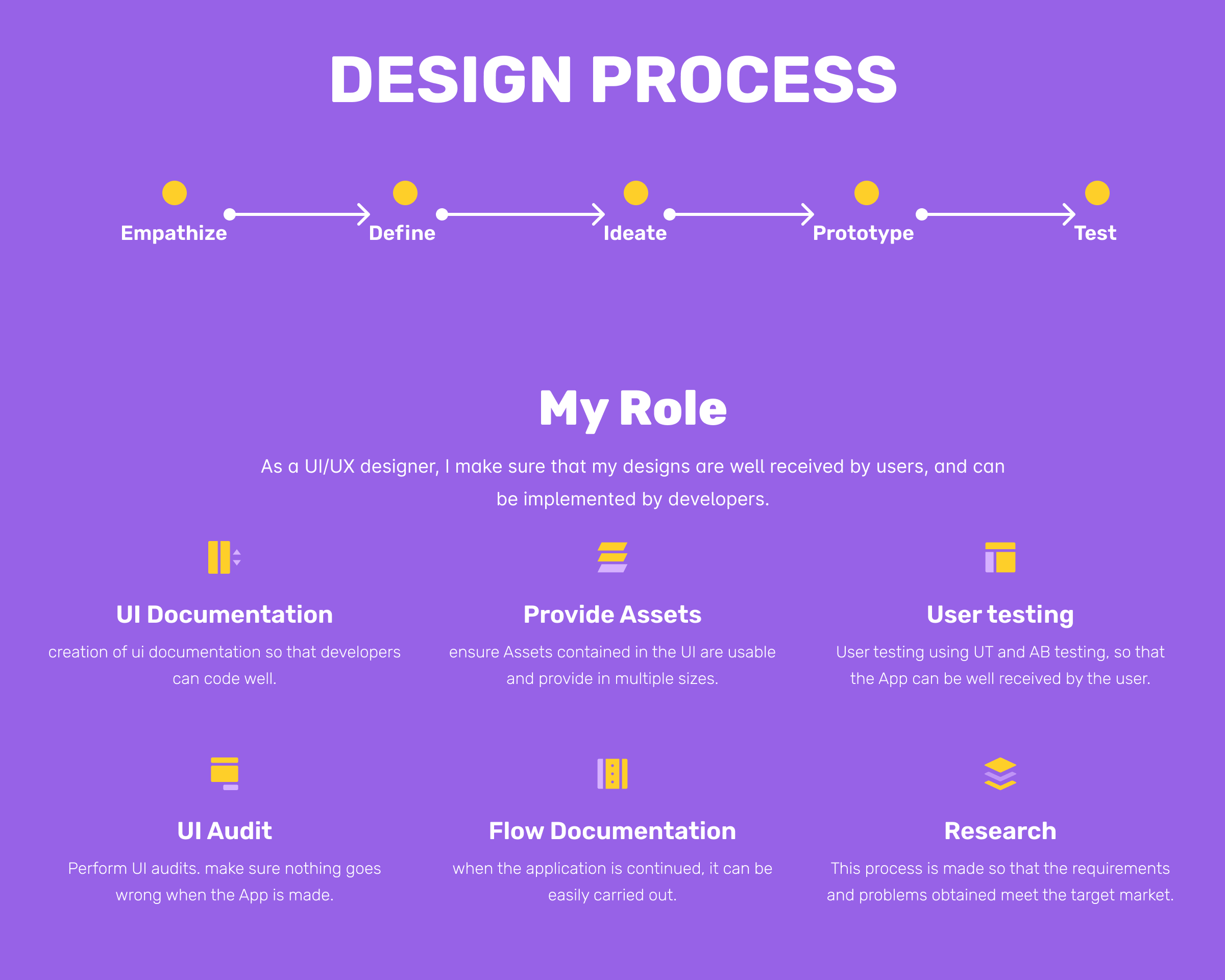 DESIGN PROCESS

Empathize

Define

Ideate

Prototype

Test

My Role

As a UI/UX designer, I make sure that my designs are well received by users, and can be implemented by developers.

UI Documentation

creation of ui documentation so that developers can code well.

Provide Assets

ensure Assets contained in the UI are usable and provide in multiple sizes.

User testing

User testing using UT and AB testing, so that the App can be well received by the user.

UI Audit

Perform UI audits. make sure nothing goes wrong when the App is made.

Flow Documentation

when the application is continued, it can be easily carried out.

Research

This process is made so that the requirements and problems obtained meet the target market.